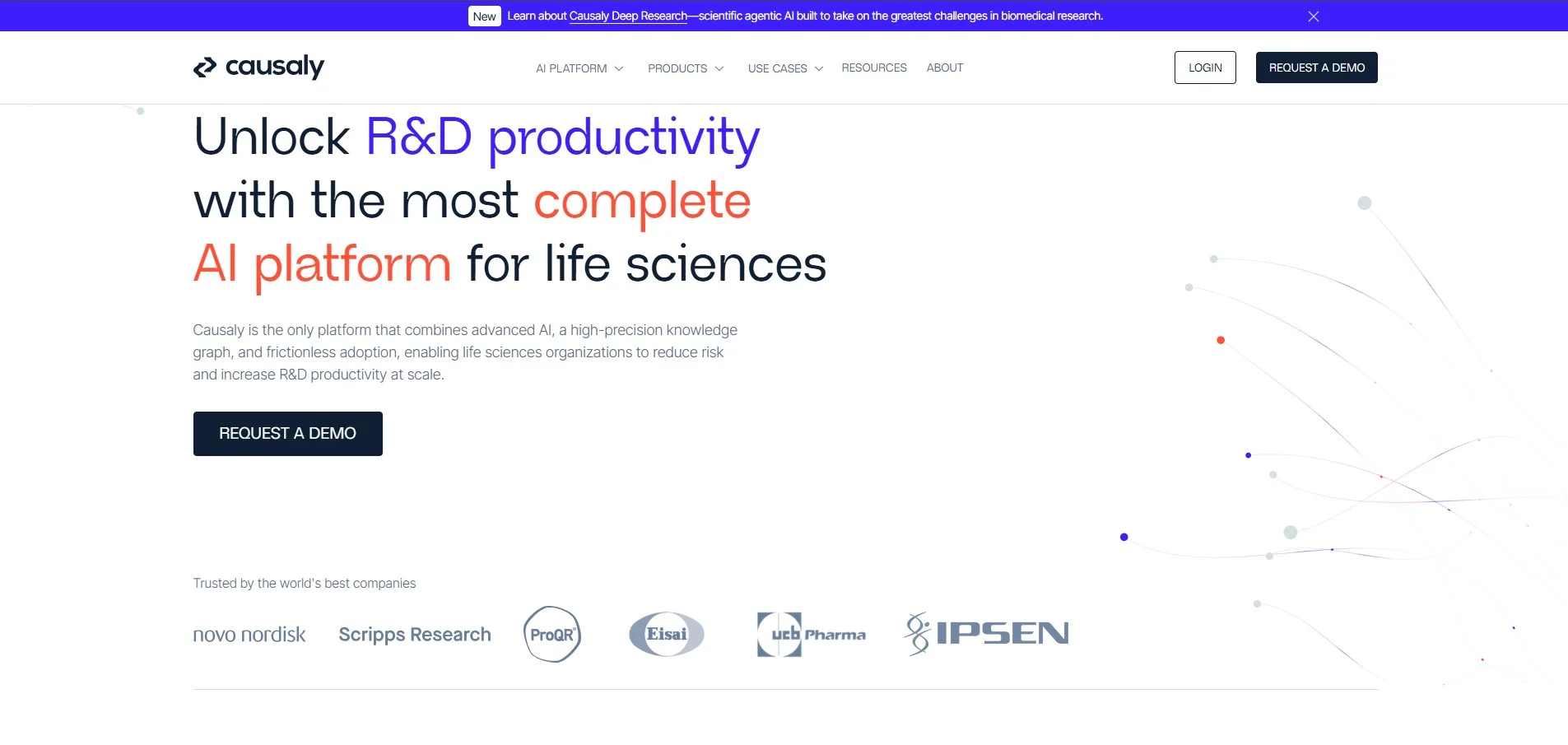 New Learn about Causaly Deep Research—scientific agentic AI built to take on the greatest challenges in biomedical research.

causaly

AI PLATFORM PRODUCTS USE CASES RESOURCES ABOUT

LOGIN

REQUEST A DEMO

Unlock R&D productivity with the most complete AI platform for life sciences

Causaly is the only platform that combines advanced AI, a high-precision knowledge graph, and frictionless adoption, enabling life sciences organizations to reduce risk and increase R&D productivity at scale.

REQUEST A DEMO

Trusted by the world's best companies

novo nordisk Scripps Research ProQR Eisai ucb Pharma IPSEN